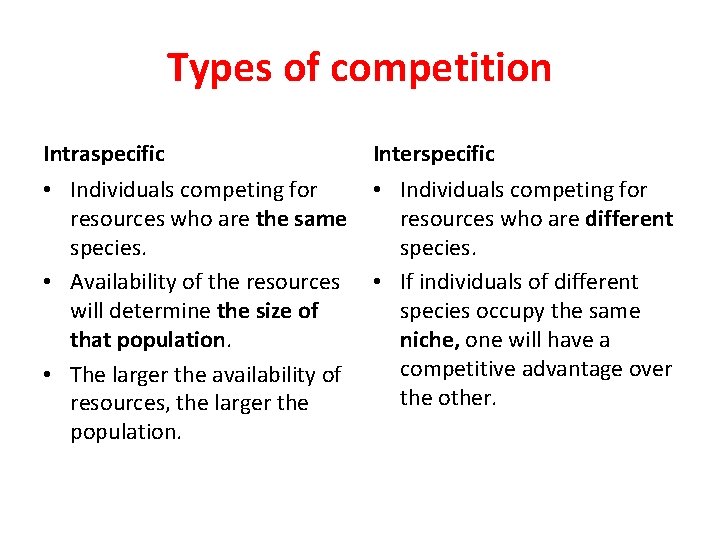 Types of competition

Intraspecific

• Individuals competing for resources who are the same species.
• Availability of the resources will determine the size of that population.
• The larger the availability of resources, the larger the population.

Interspecific

• Individuals competing for resources who are different species.
• If individuals of different species occupy the same niche, one will have a competitive advantage over the other.